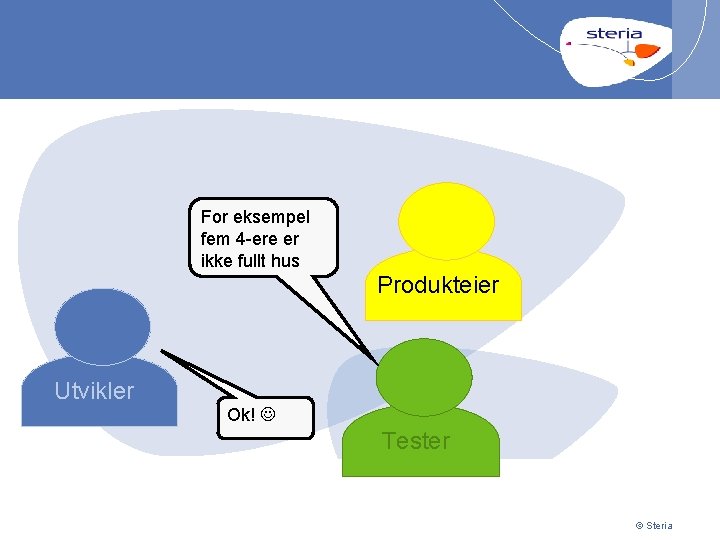 steria

For eksempel fem 4-ere er ikke fullt hus

Produkteier

Utvikler

Ok! ☺

Tester

© Steria